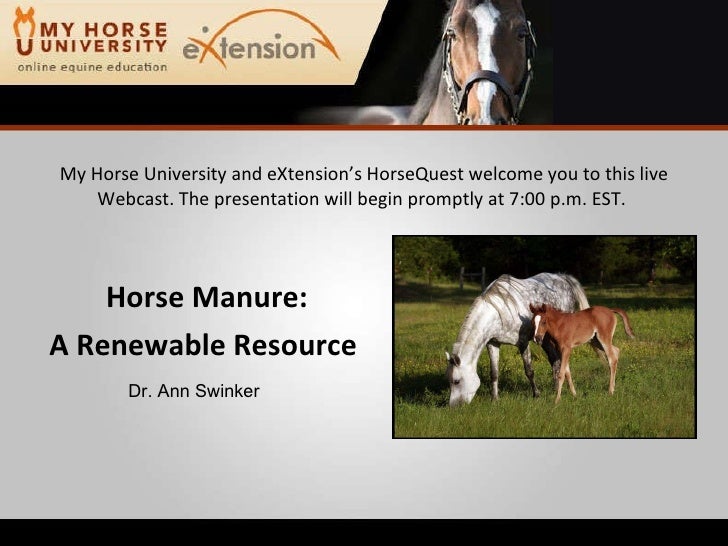 MY HORSE UNIVERSITY
online equine education

eXtension

My Horse University and eXtension's HorseQuest welcome you to this live Webcast. The presentation will begin promptly at 7:00 p.m. EST.

Horse Manure:
A Renewable Resource

Dr. Ann Swinker